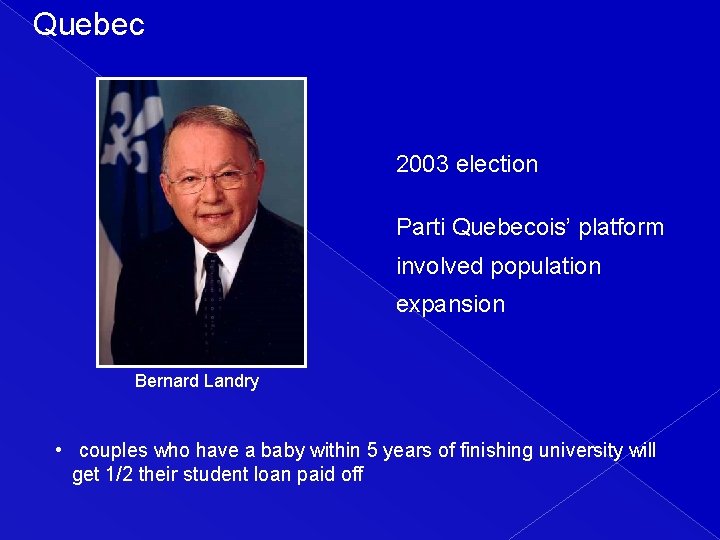 Quebec

Bernard Landry

2003 election

Parti Quebecois' platform involved population expansion

• couples who have a baby within 5 years of finishing university will get 1/2 their student loan paid off